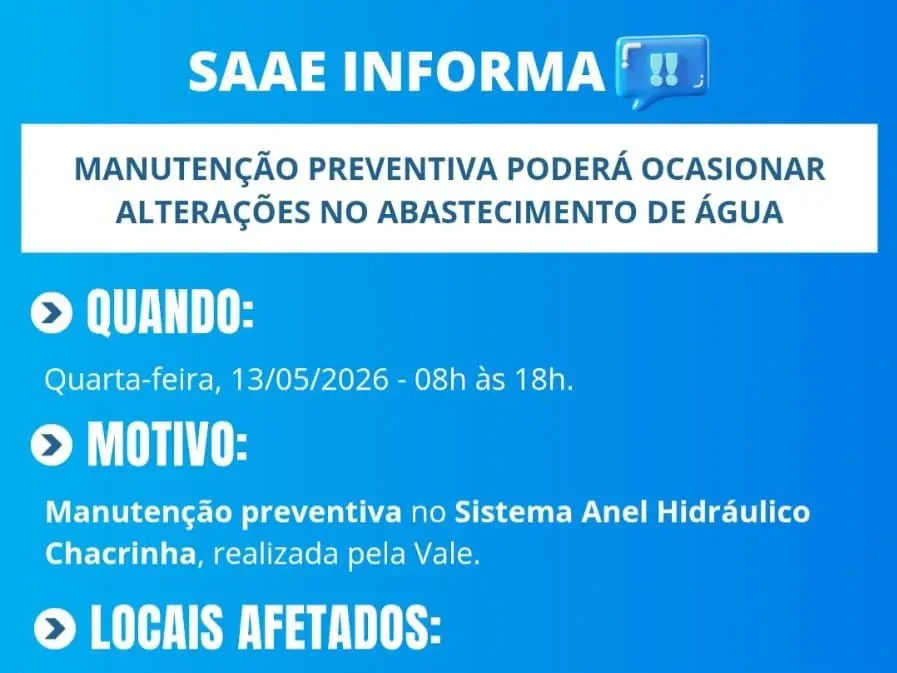 SAAE INFORMA !!

MANUTENÇÃO PREVENTIVA PODERÁ OCASIONAR ALTERAÇÕES NO ABASTECIMENTO DE ÁGUA

QUANDO:

Quarta-feira, 13/05/2026 - 08h às 18h.

MOTIVO:

Manutenção preventiva no Sistema Anel Hidráulico Chacrinha, realizada pela Vale.

LOCAIS AFETADOS: